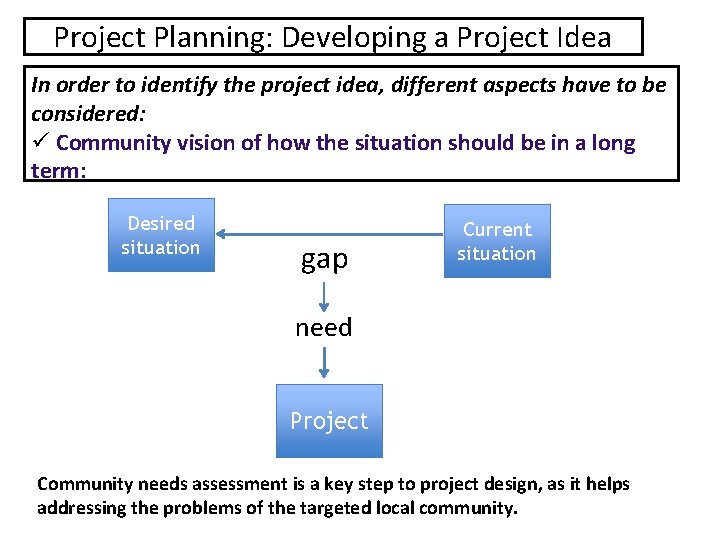 Project Planning: Developing a Project Idea

In order to identify the project idea, different aspects have to be considered:
✓ Community vision of how the situation should be in a long term:

Desired situation

Current situation

gap

need

Project

Community needs assessment is a key step to project design, as it helps addressing the problems of the targeted local community.